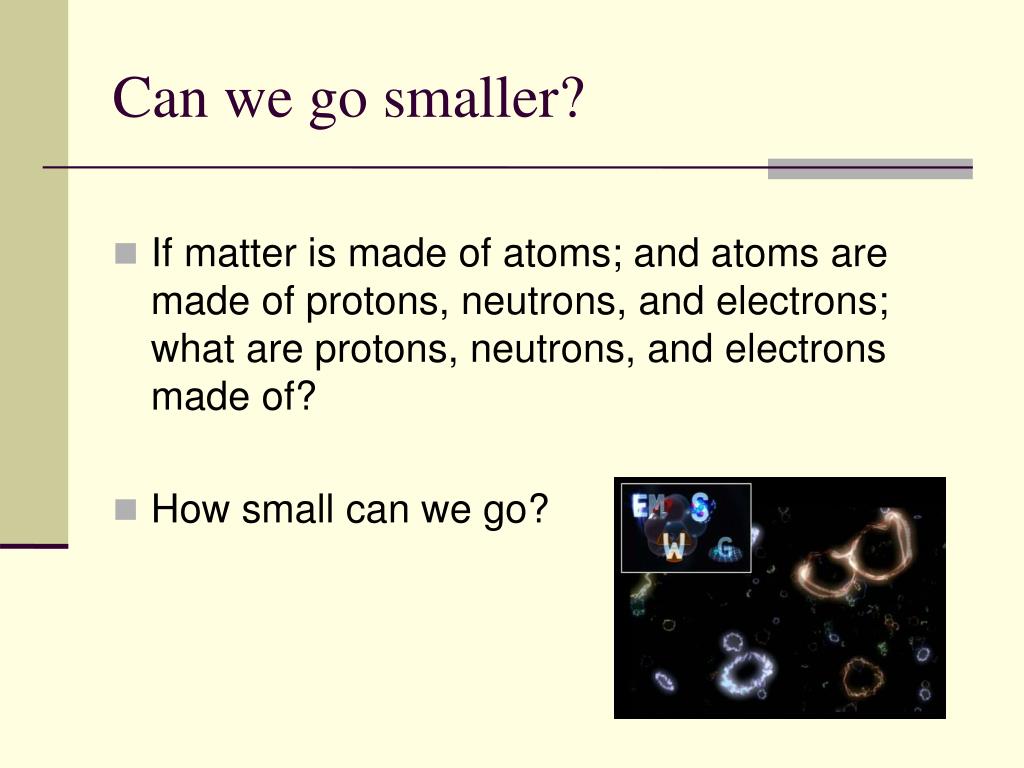 Can we go smaller?

If matter is made of atoms; and atoms are made of protons, neutrons, and electrons; what are protons, neutrons, and electrons made of?

How small can we go?

EM S
W G